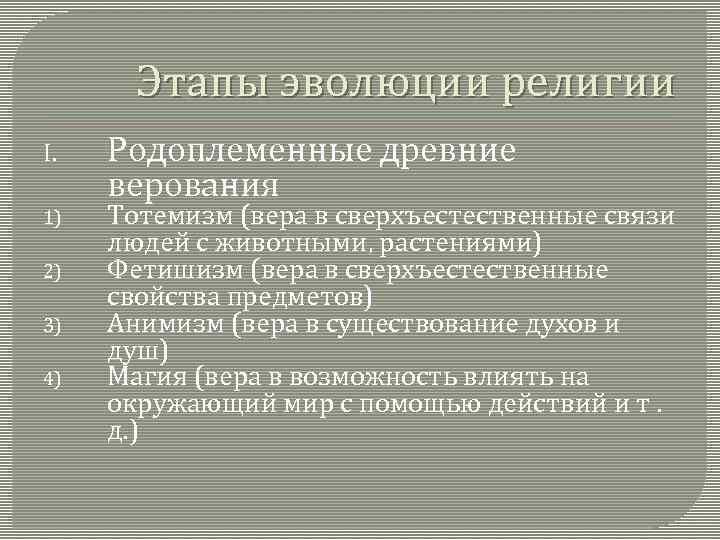 Этапы эволюции религии

I. Родоплеменные древние верования

1) Тотемизм (вера в сверхъестественные связи людей с животными, растениями)

2) Фетишизм (вера в сверхъестественные свойства предметов)

3) Анимизм (вера в существование духов и душ)

4) Магия (вера в возможность влиять на окружающий мир с помощью действий и т . д.)